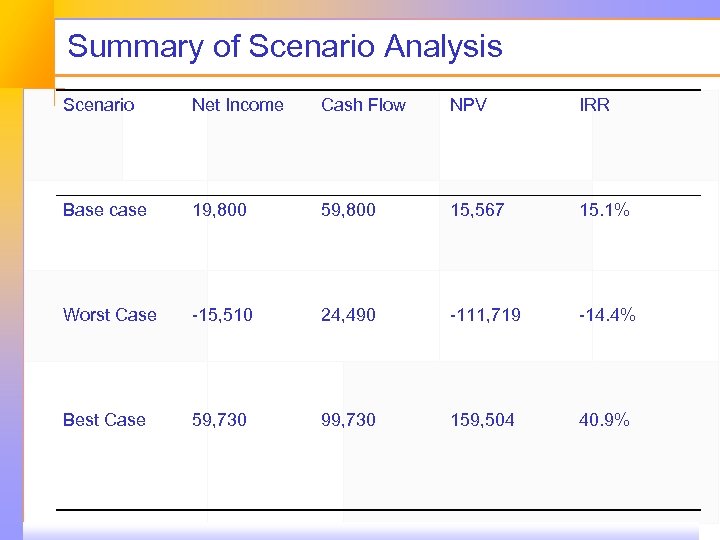 Summary of Scenario Analysis

| Scenario | Net Income | Cash Flow | NPV | IRR |
|---|---|---|---|---|
| Base case | 19,800 | 59,800 | 15,567 | 15.1% |
| Worst Case | -15,510 | 24,490 | -111,719 | -14.4% |
| Best Case | 59,730 | 99,730 | 159,504 | 40.9% |